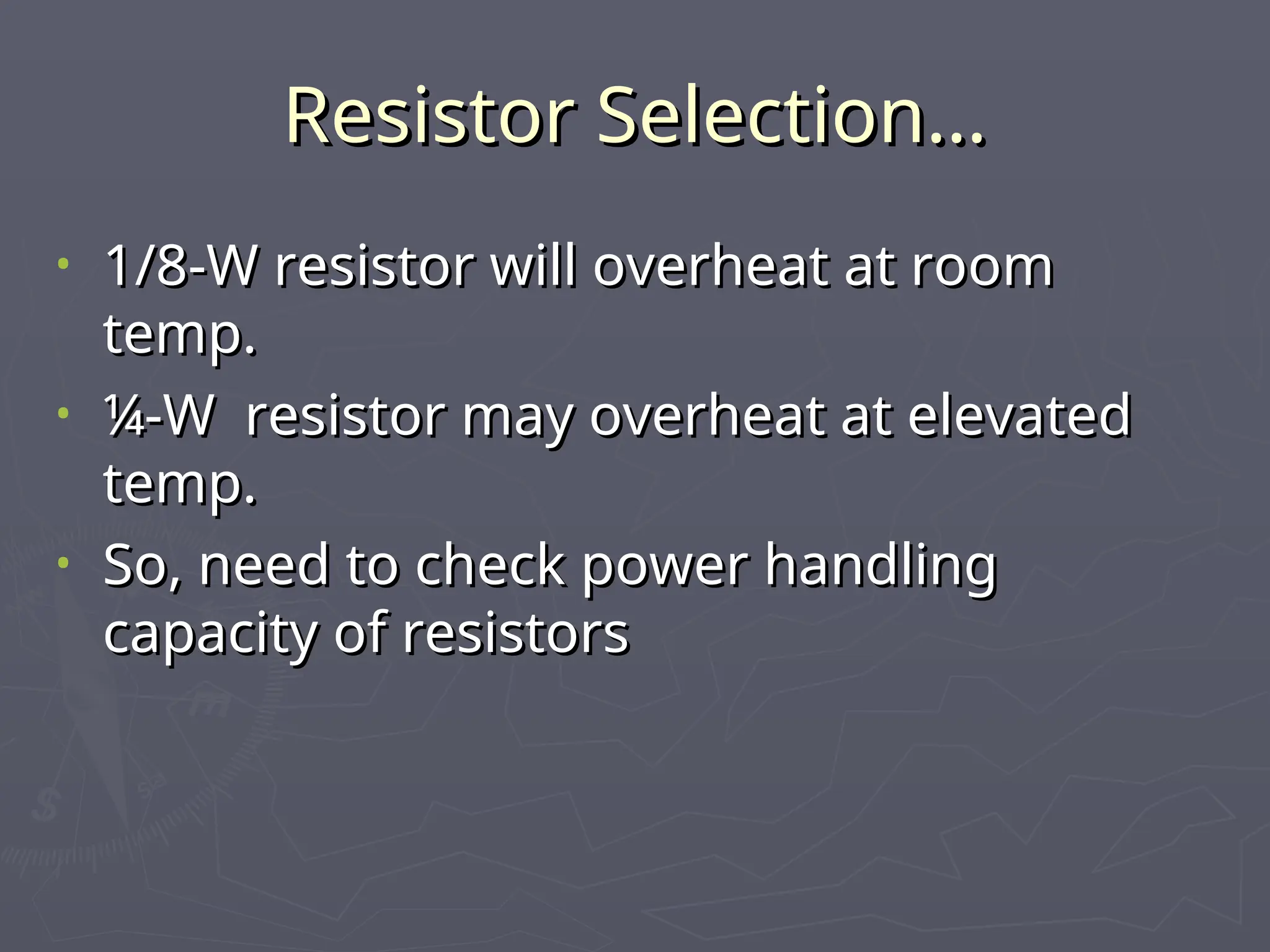 Resistor Selection…

• 1/8-W resistor will overheat at room temp.
• ¼-W resistor may overheat at elevated temp.
• So, need to check power handling capacity of resistors